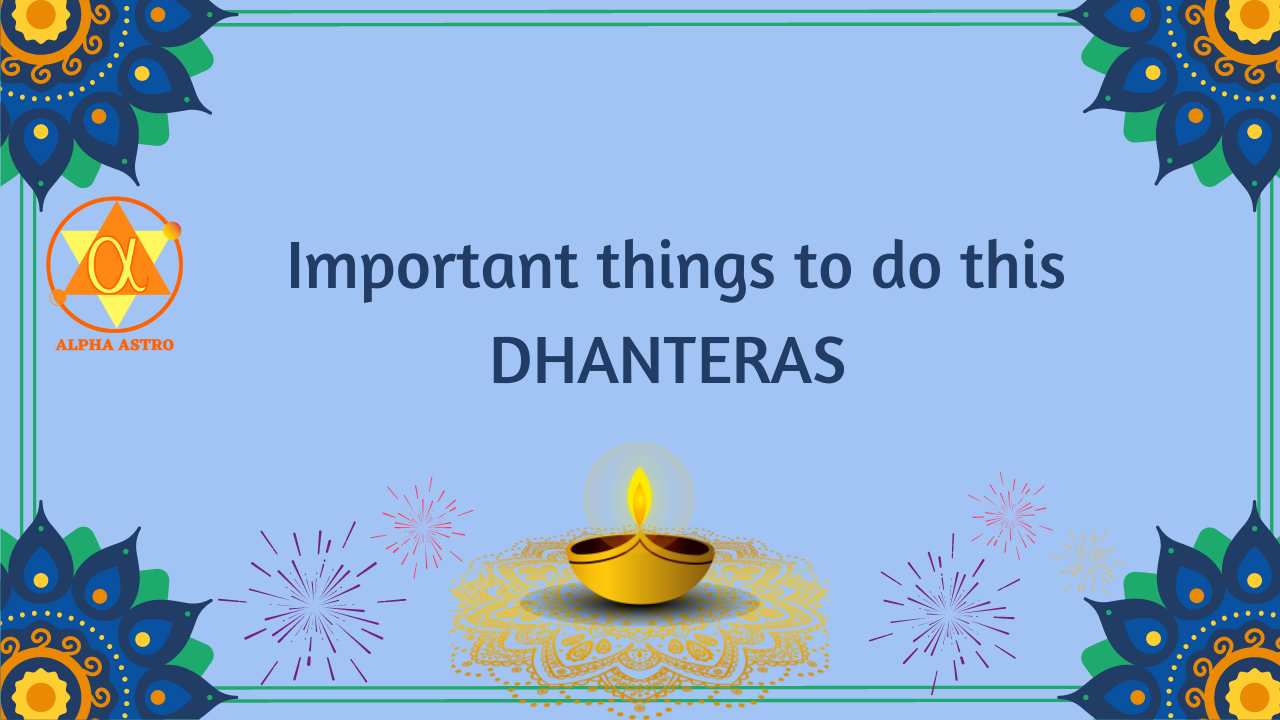 α
ALPHA ASTRO

Important things to do this DHANTERAS